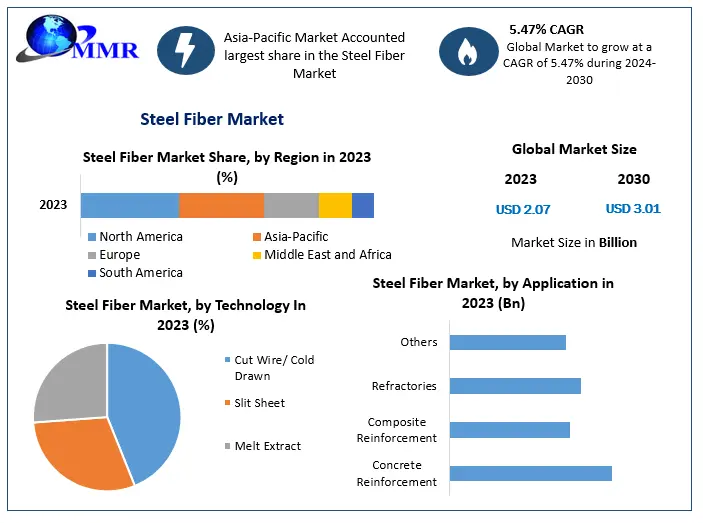 MMR

Asia-Pacific Market Accounted largest share in the Steel Fiber Market

5.47% CAGR
Global Market to grow at a CAGR of 5.47% during 2024-2030

Steel Fiber Market

Steel Fiber Market Share, by Region in 2023 (%)

2023

North America
Asia-Pacific
Europe
Middle East and Africa
South America

Global Market Size

2023
2030

USD 2.07
USD 3.01

Market Size in Billion

Steel Fiber Market, by Technology In 2023 (%)

Cut Wire/ Cold Drawn
Slit Sheet
Melt Extract

Steel Fiber Market, by Application in 2023 (Bn)

Others
Refractories
Composite Reinforcement
Concrete Reinforcement